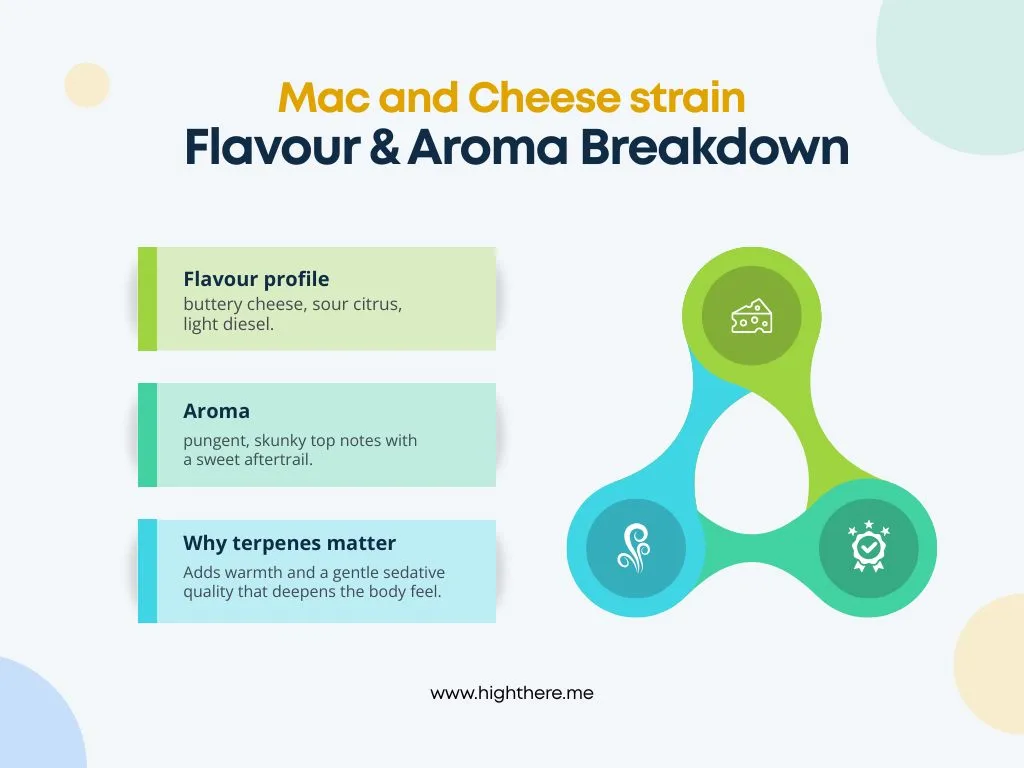 Mac and Cheese strain
Flavour & Aroma Breakdown

Flavour profile
buttery cheese, sour citrus, light diesel.

Aroma
pungent, skunky top notes with a sweet aftertrail.

Why terpenes matter
Adds warmth and a gentle sedative quality that deepens the body feel.

www.highthere.me